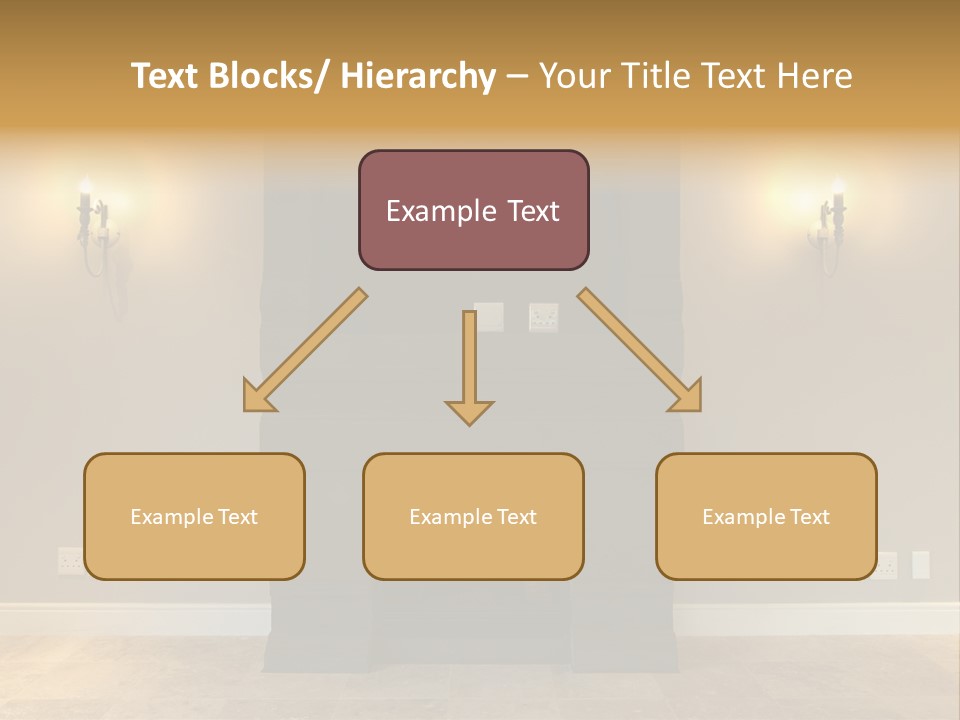 Text Blocks/ Hierarchy – Your Title Text Here

Example Text

Example Text

Example Text

Example Text